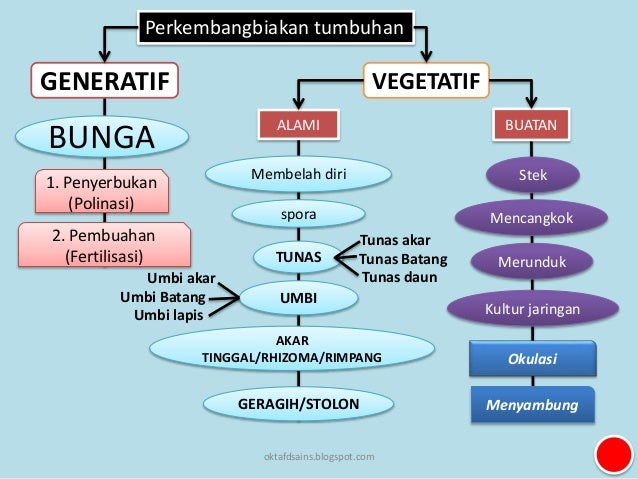 Perkembangbiakan tumbuhan

GENERATIF

BUNGA

1. Penyerbukan (Polinasi)

2. Pembuahan (Fertilisasi)

VEGETATIF

ALAMI

Membelah diri

spora

TUNAS

Tunas akar
Tunas Batang
Tunas daun

Umbi akar
Umbi Batang
Umbi lapis

UMBI

AKAR TINGGAL/RHIZOMA/RIMPANG

GERAGIH/STOLON

BUATAN

Stek

Mencangkok

Merunduk

Kultur jaringan

Okulasi

Menyambung

oktafdsains.blogspot.com